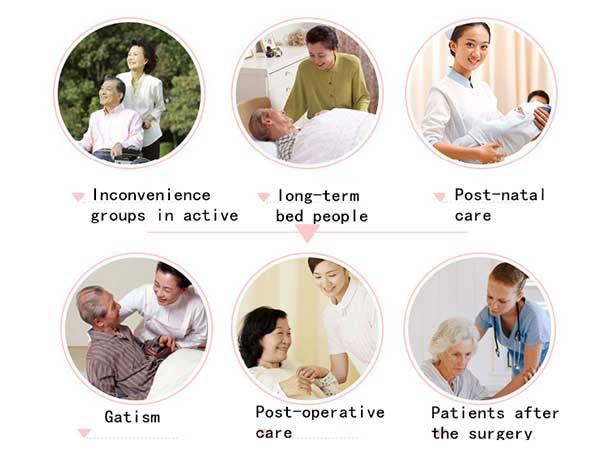 Inconvenience groups in active

long-term bed people

Post-natal care

Gatism

Post-operative care

Patients after the surgery